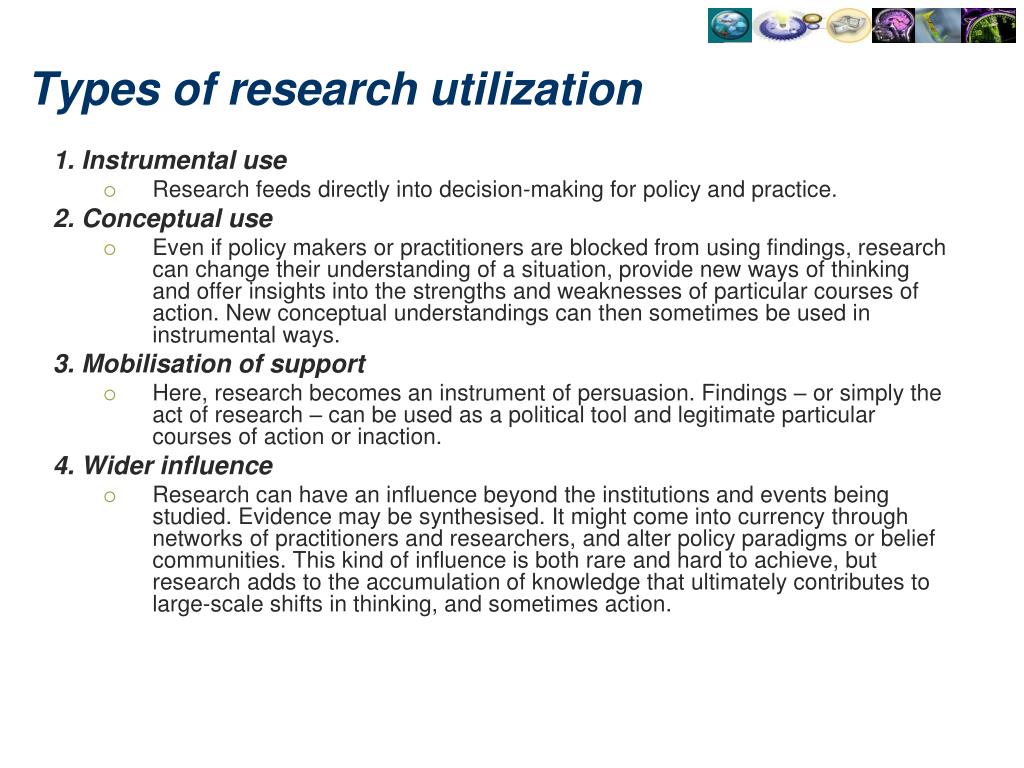 Types of research utilization

1. Instrumental use

○ Research feeds directly into decision-making for policy and practice.

2. Conceptual use

○ Even if policy makers or practitioners are blocked from using findings, research can change their understanding of a situation, provide new ways of thinking and offer insights into the strengths and weaknesses of particular courses of action. New conceptual understandings can then sometimes be used in instrumental ways.

3. Mobilisation of support

○ Here, research becomes an instrument of persuasion. Findings – or simply the act of research – can be used as a political tool and legitimate particular courses of action or inaction.

4. Wider influence

○ Research can have an influence beyond the institutions and events being studied. Evidence may be synthesised. It might come into currency through networks of practitioners and researchers, and alter policy paradigms or belief communities. This kind of influence is both rare and hard to achieve, but research adds to the accumulation of knowledge that ultimately contributes to large-scale shifts in thinking, and sometimes action.